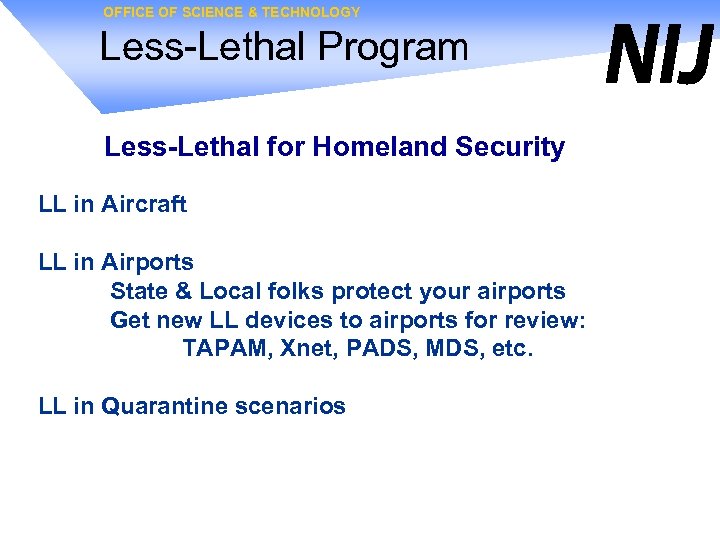 OFFICE OF SCIENCE & TECHNOLOGY
Less-Lethal Program
NIJ

Less-Lethal for Homeland Security

LL in Aircraft

LL in Airports
State & Local folks protect your airports
Get new LL devices to airports for review:
TAPAM, Xnet, PADS, MDS, etc.

LL in Quarantine scenarios